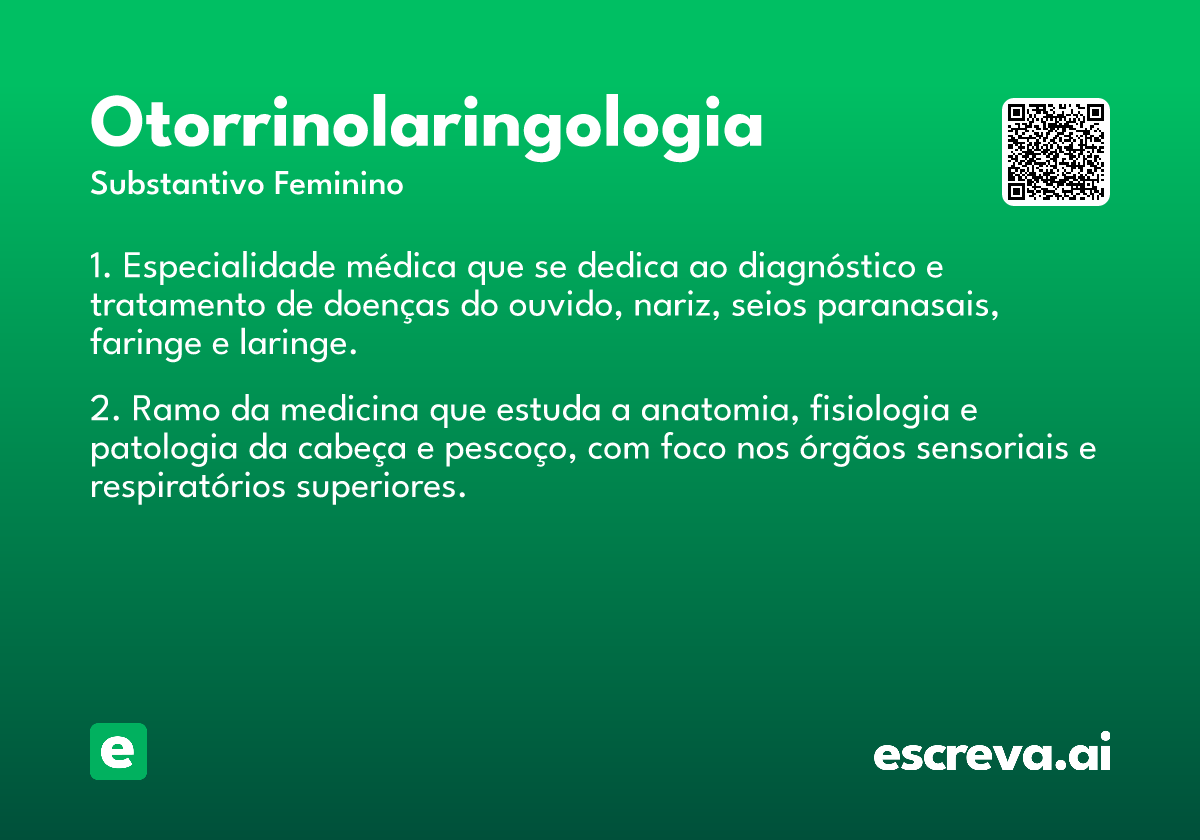 Otorrinolaringologia
Substantivo Feminino

1. Especialidade médica que se dedica ao diagnóstico e tratamento de doenças do ouvido, nariz, seios paranasais, faringe e laringe.

2. Ramo da medicina que estuda a anatomia, fisiologia e patologia da cabeça e pescoço, com foco nos órgãos sensoriais e respiratórios superiores.

e

escreva.ai